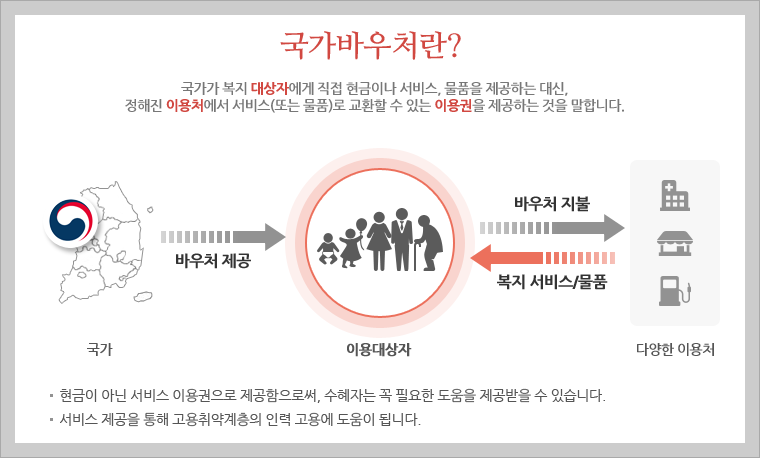 국가바우처란?

국가가 복지 대상자에게 직접 현금이나 서비스, 물품을 제공하는 대신, 정해진 이용처에서 서비스(또는 물품)로 교환할 수 있는 이용권을 제공하는 것을 말합니다.

바우처 제공

바우처 지불

복지 서비스/물품

국가

이용대상자

다양한 이용처

▪ 현금이 아닌 서비스 이용권으로 제공함으로써, 수혜자는 꼭 필요한 도움을 제공받을 수 있습니다.

▪ 서비스 제공을 통해 고용취약계층의 인력 고용에 도움이 됩니다.